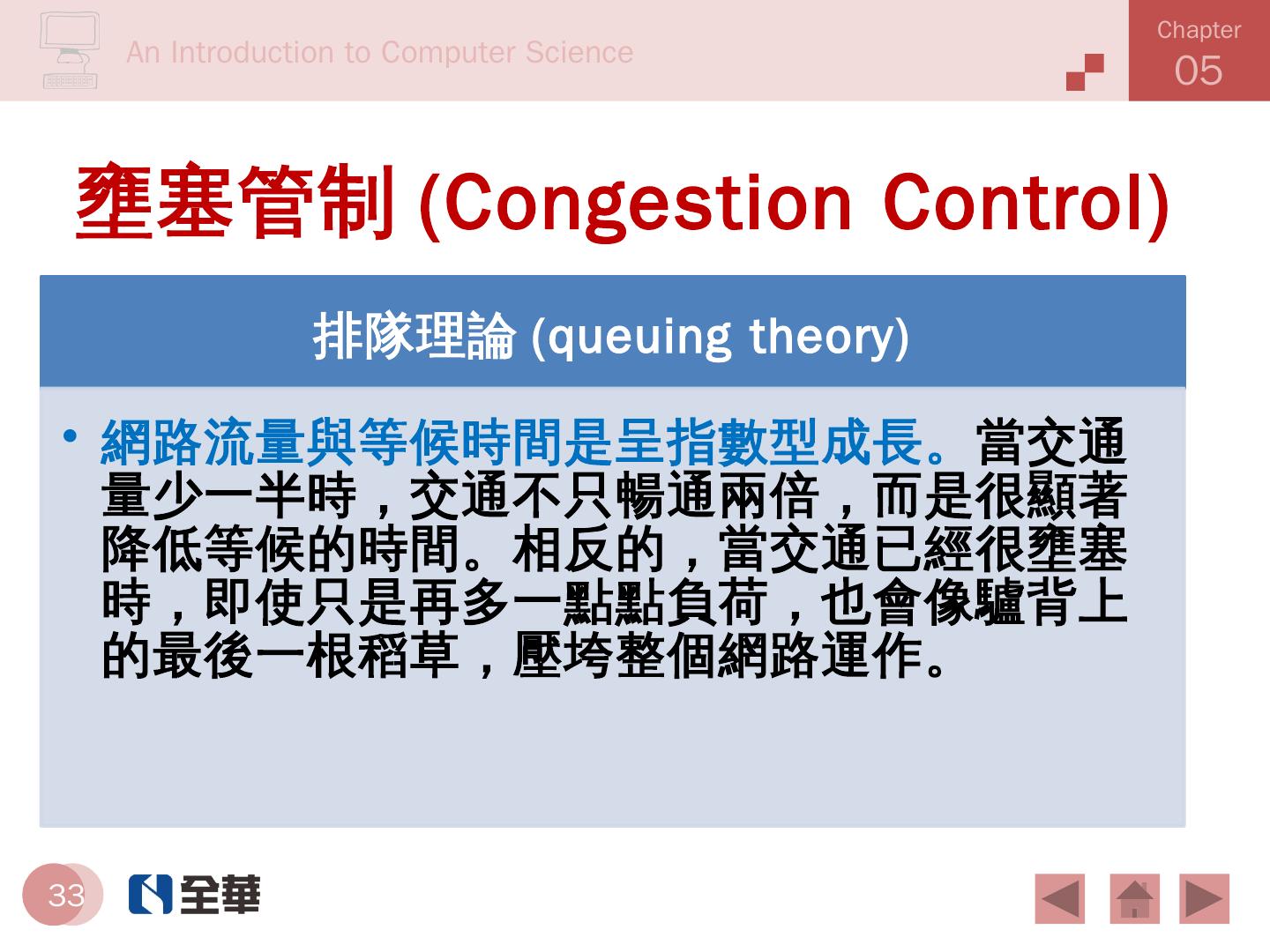 An Introduction to Computer Science

Chapter
05

壅塞管制 (Congestion Control)

排隊理論 (queuing theory)

• 網路流量與等候時間是呈指數型成長。當交通量少一半時，交通不只暢通兩倍，而是很顯著降低等候的時間。相反的，當交通已經很壅塞時，即使只是再多一點點負荷，也會像驢背上的最後一根稻草，壓垮整個網路運作。

33

全華